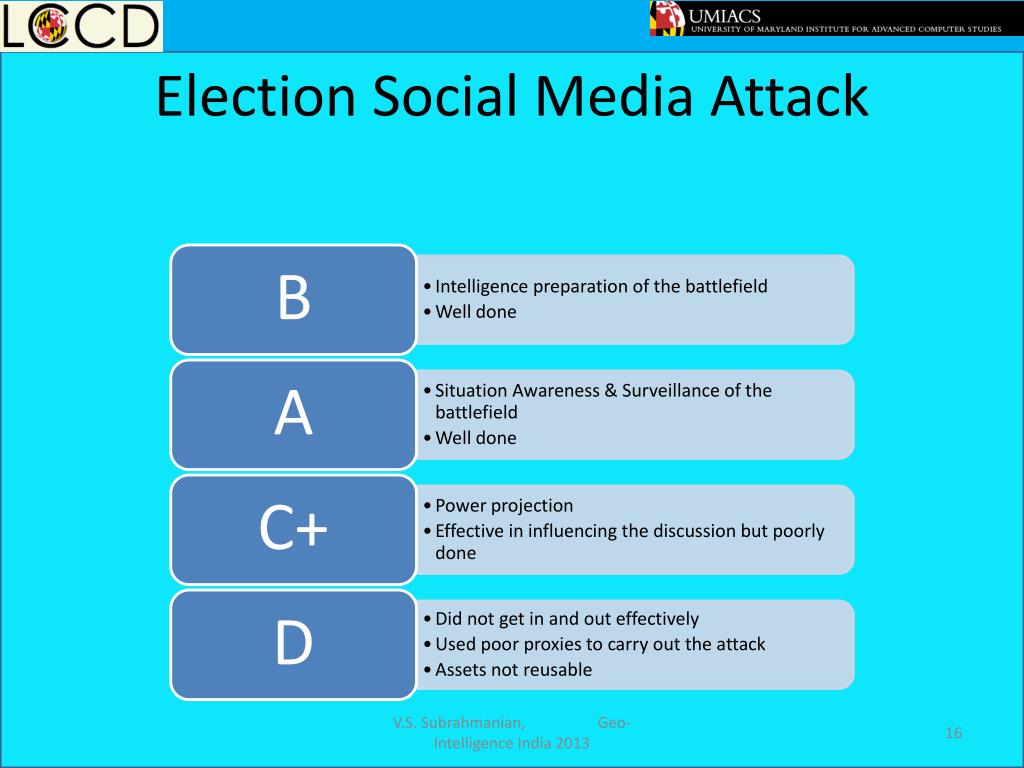 LCCD

UMIACS
UNIVERSITY OF MARYLAND INSTITUTE FOR ADVANCED COMPUTER STUDIES

Election Social Media Attack

B
• Intelligence preparation of the battlefield
• Well done

A
• Situation Awareness & Surveillance of the battlefield
• Well done

C+
• Power projection
• Effective in influencing the discussion but poorly done

D
• Did not get in and out effectively
• Used poor proxies to carry out the attack
• Assets not reusable

V.S. Subrahmanian, Geo-Intelligence India 2013

16